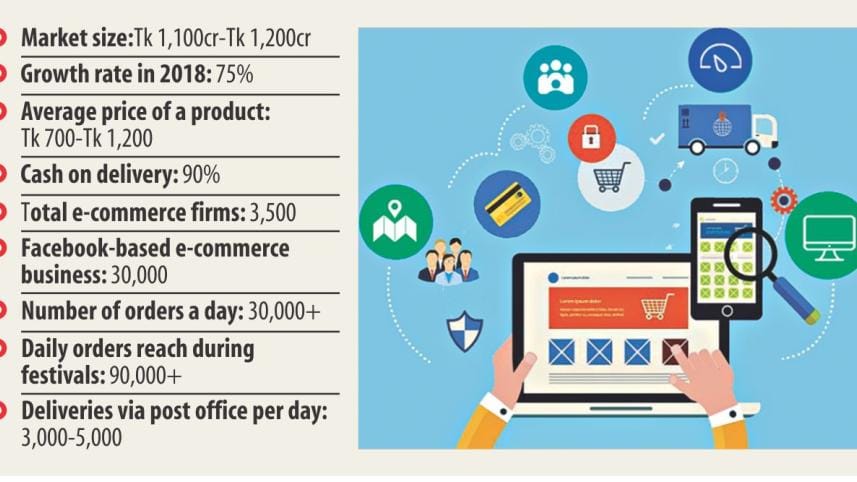 Market size:Tk 1,100cr-Tk 1,200cr

Growth rate in 2018: 75%

Average price of a product: Tk 700-Tk 1,200

Cash on delivery: 90%

Total e-commerce firms: 3,500

Facebook-based e-commerce business: 30,000

Number of orders a day: 30,000+

Daily orders reach during festivals: 90,000+

Deliveries via post office per day: 3,000-5,000